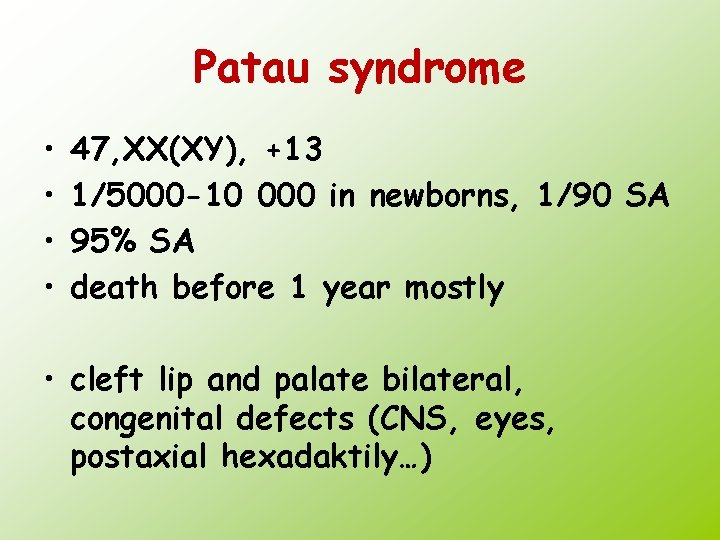 Patau syndrome

• 47,XX(XY), +13
• 1/5000-10 000 in newborns, 1/90 SA
• 95% SA
• death before 1 year mostly

• cleft lip and palate bilateral, congenital defects (CNS, eyes, postaxial hexadaktily…)